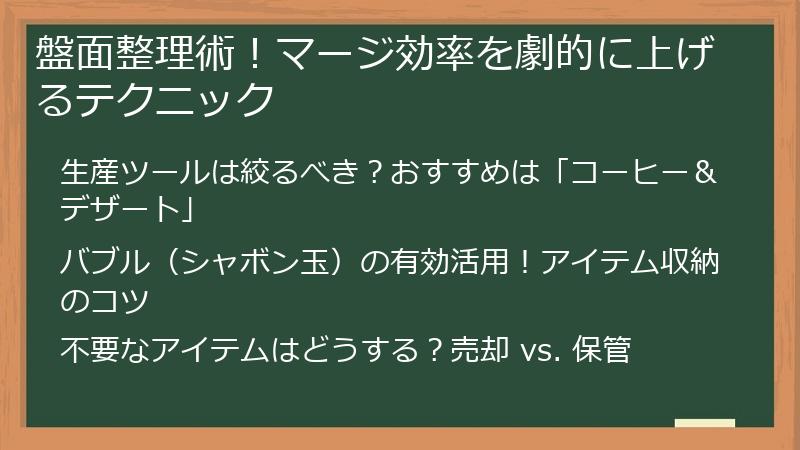 盤面整理術！マージ効率を劇的に上げるテクニック

生産ツールは絞るべき？おすすめは「コーヒー＆デザート」

バブル（シャボン玉）の有効活用！アイテム収納のコツ

不要なアイテムはどうする？売却 vs. 保管